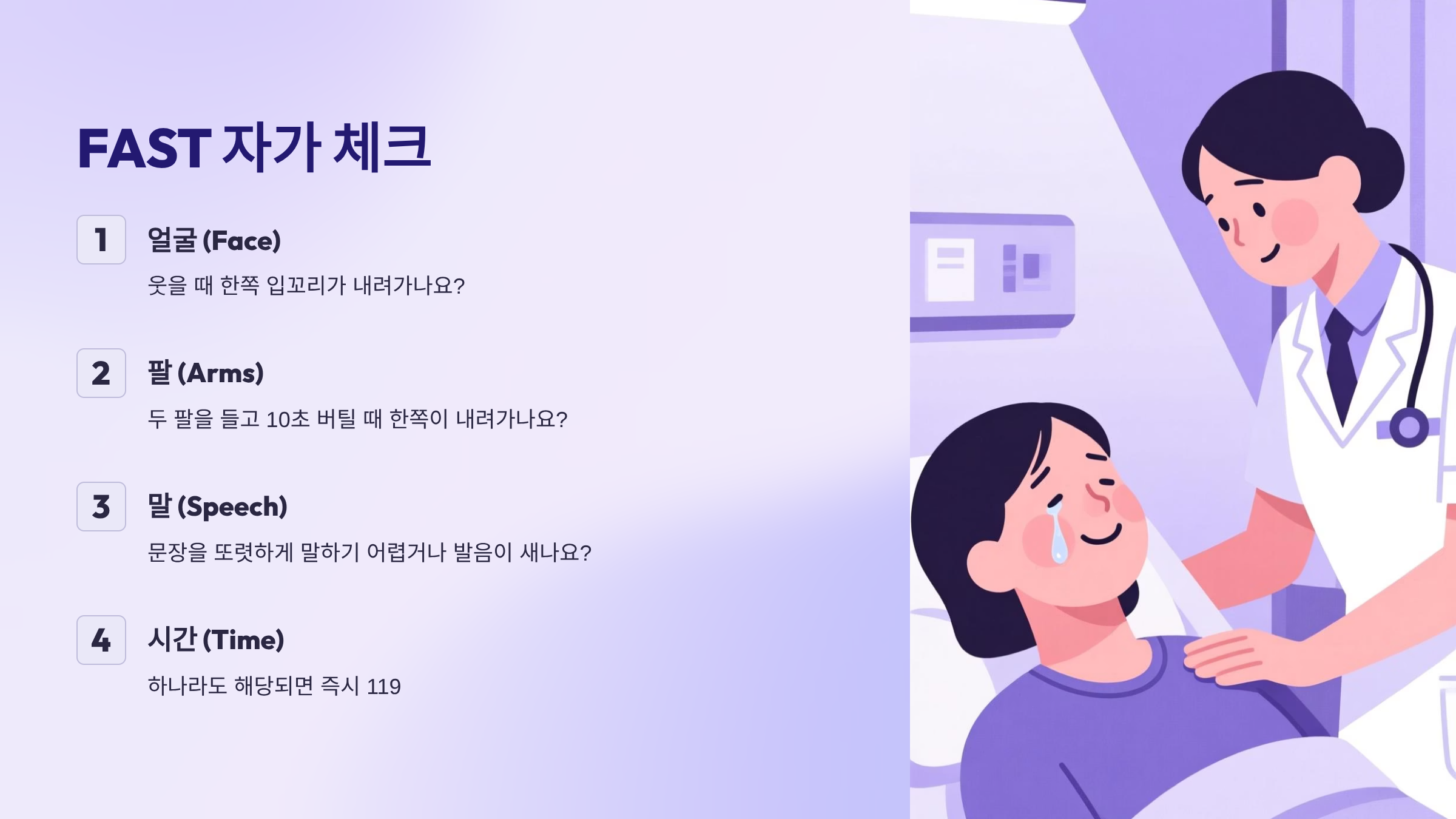 FAST 자가 체크

1

얼굴 (Face)

웃을 때 한쪽 입꼬리가 내려가나요?

2

팔 (Arms)

두 팔을 들고 10초 버틸 때 한쪽이 내려가나요?

3

말 (Speech)

문장을 또렷하게 말하기 어렵거나 발음이 새나요?

4

시간 (Time)

하나라도 해당되면 즉시 119